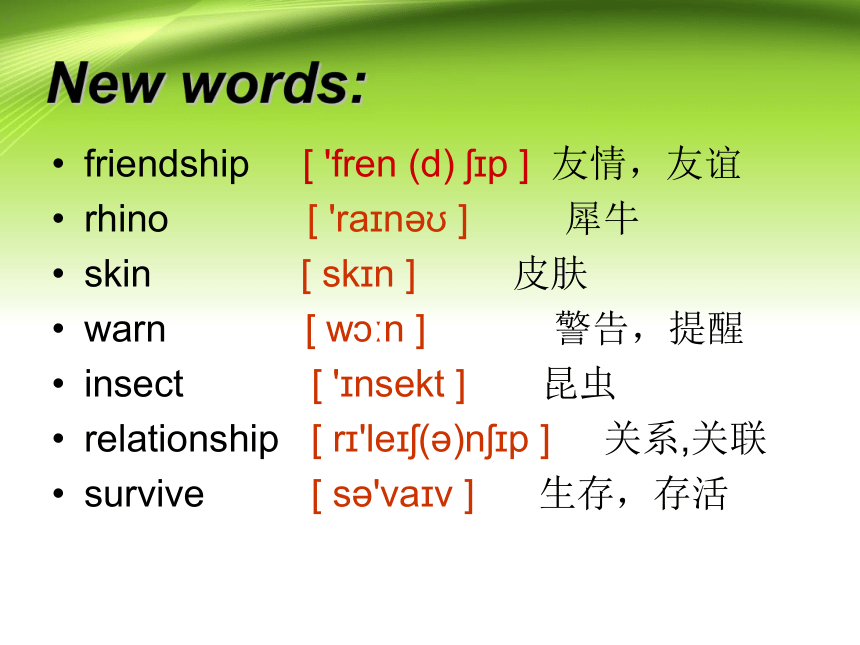 New words:

• friendship [ 'fren (d) ʃɪp ] 友情，友谊
• rhino [ 'raɪnəʊ ] 犀牛
• skin [ skɪn ] 皮肤
• warn [ wɔːn ] 警告，提醒
• insect [ 'ɪnsekt ] 昆虫
• relationship [ rɪ'leɪʃ(ə)nʃɪp ] 关系,关联
• survive [ sə'vaɪv ] 生存，存活